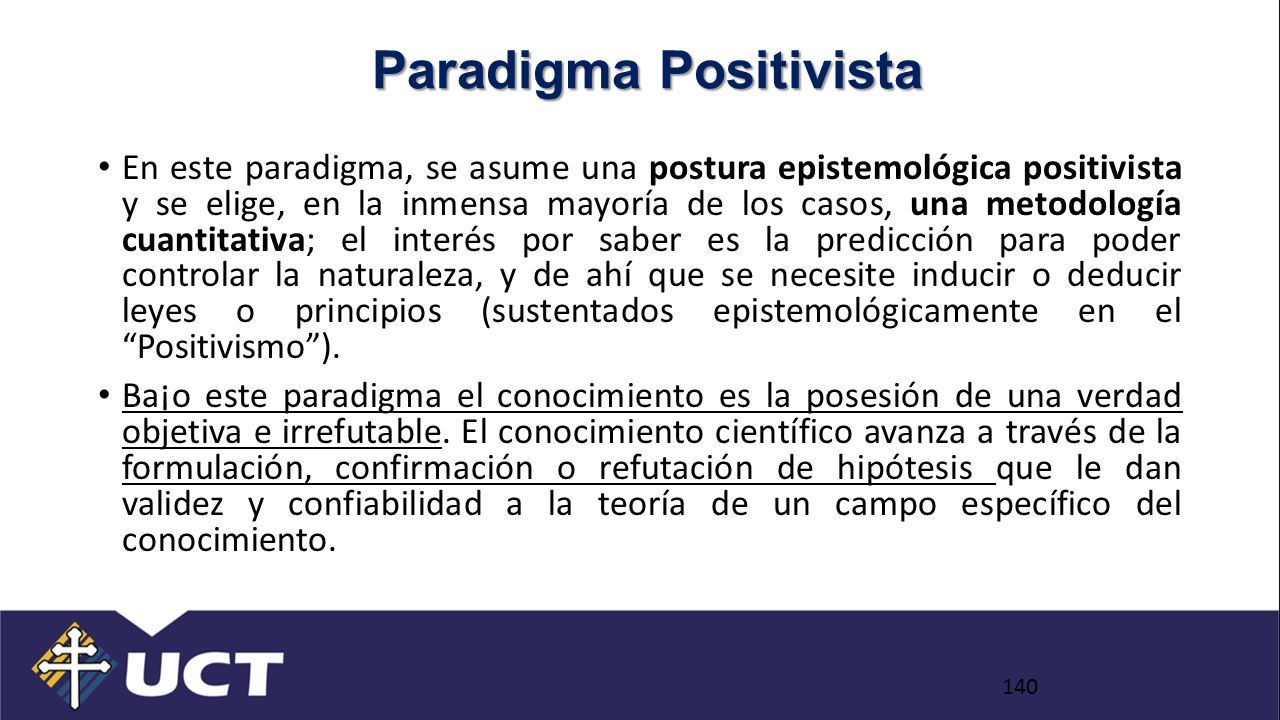 Paradigma Positivista

• En este paradigma, se asume una postura epistemológica positivista y se elige, en la inmensa mayoría de los casos, una metodología cuantitativa; el interés por saber es la predicción para poder controlar la naturaleza, y de ahí que se necesite inducir o deducir leyes o principios (sustentados epistemológicamente en el "Positivismo").

• Bajo este paradigma el conocimiento es la posesión de una verdad objetiva e irrefutable. El conocimiento científico avanza a través de la formulación, confirmación o refutación de hipótesis que le dan validez y confiabilidad a la teoría de un campo específico del conocimiento.

UCT

140